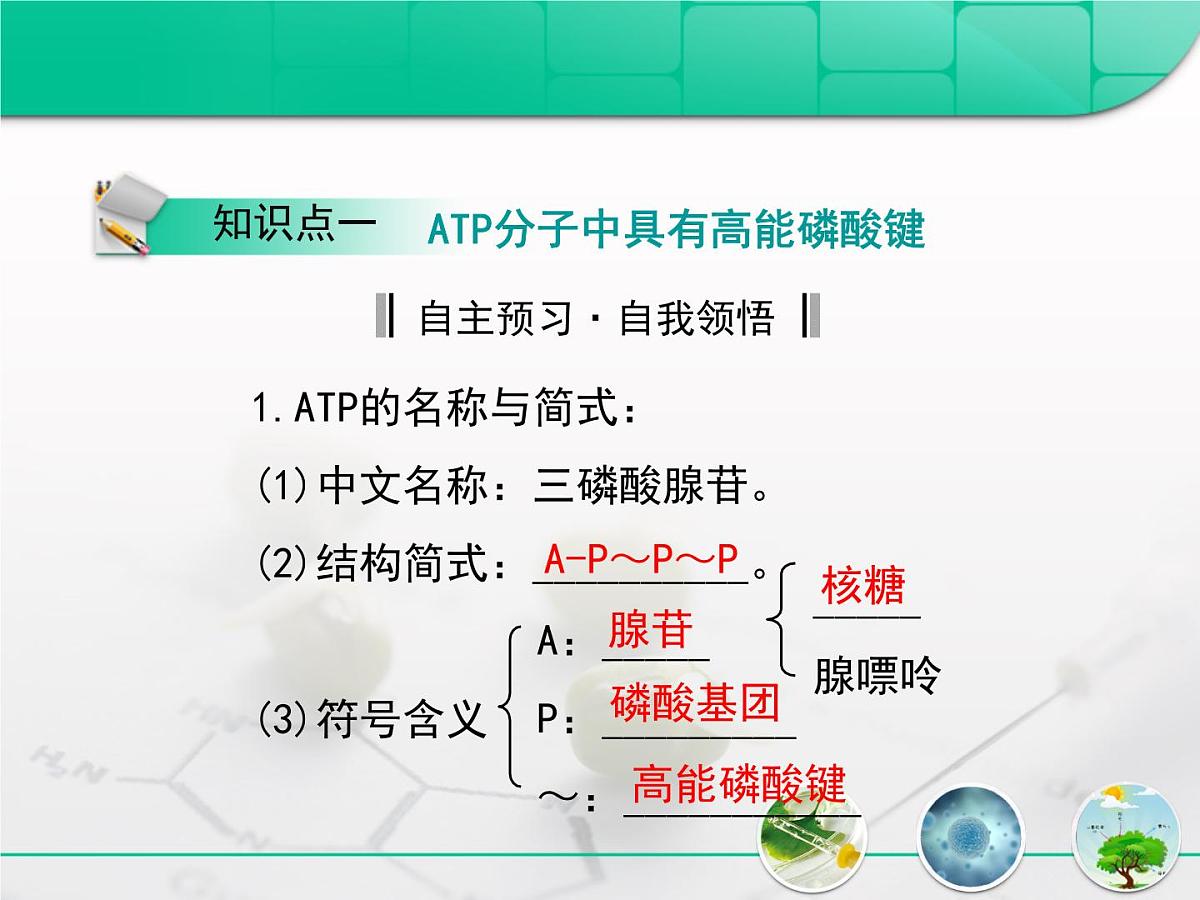 知识点一　ATP分子中具有高能磷酸键

自主预习·自我领悟

1.ATP的名称与简式：

(1)中文名称：三磷酸腺苷。

(2)结构简式：A-P～P～P。

(3)符号含义

A：腺苷

核糖

腺嘌呤

P：磷酸基团

～：高能磷酸键